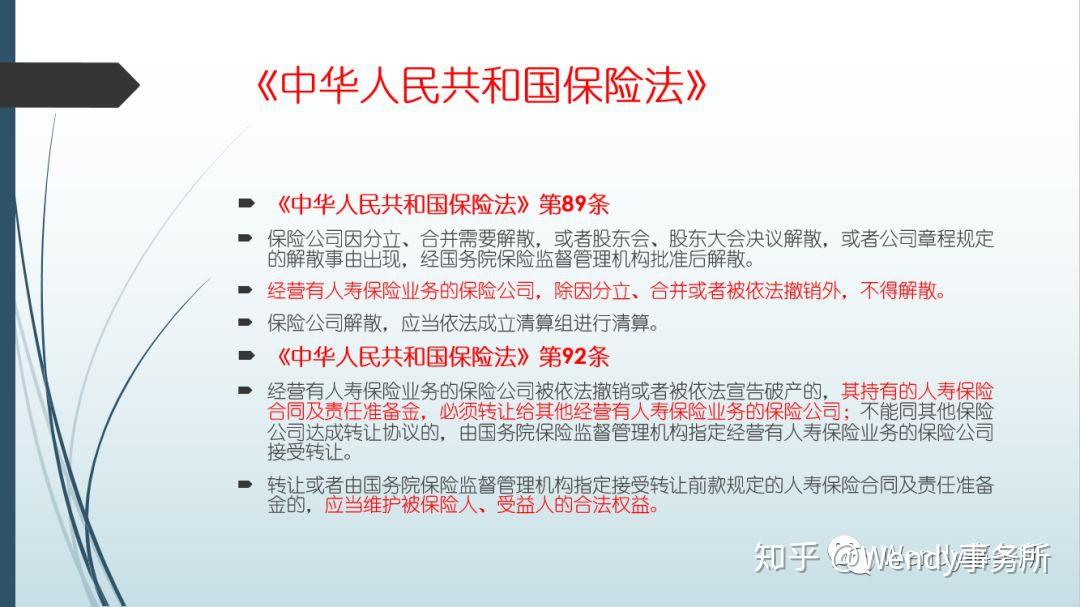 《中华人民共和国保险法》

《中华人民共和国保险法》第89条

保险公司因分立、合并需要解散，或者股东会、股东大会决议解散，或者公司章程规定的解散事由出现，经国务院保险监督管理机构批准后解散。

经营有人寿保险业务的保险公司，除因分立、合并或者被依法撤销外，不得解散。

保险公司解散，应当依法成立清算组进行清算。

《中华人民共和国保险法》第92条

经营有人寿保险业务的保险公司被依法撤销或者被依法宣告破产的，其持有的人寿保险合同及责任准备金，必须转让给其他经营有人寿保险业务的保险公司；不能同其他保险公司达成转让协议的，由国务院保险监督管理机构指定经营有人寿保险业务的保险公司接受转让。

转让或者由国务院保险监督管理机构指定接受转让前款规定的人寿保险合同及责任准备金的，应当维护被保险人、受益人的合法权益。

知乎 @Wendy事务所